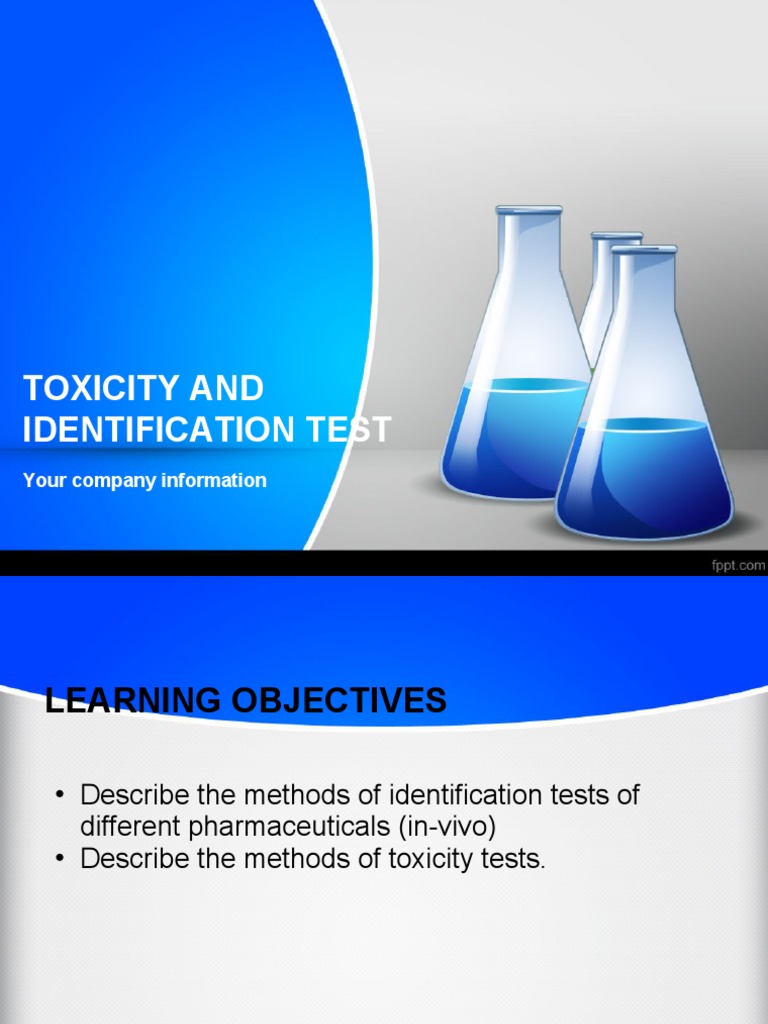 TOXICITY AND IDENTIFICATION TEST

Your company information

fppt.com

LEARNING OBJECTIVES

• Describe the methods of identification tests of different pharmaceuticals (in-vivo)
• Describe the methods of toxicity tests.